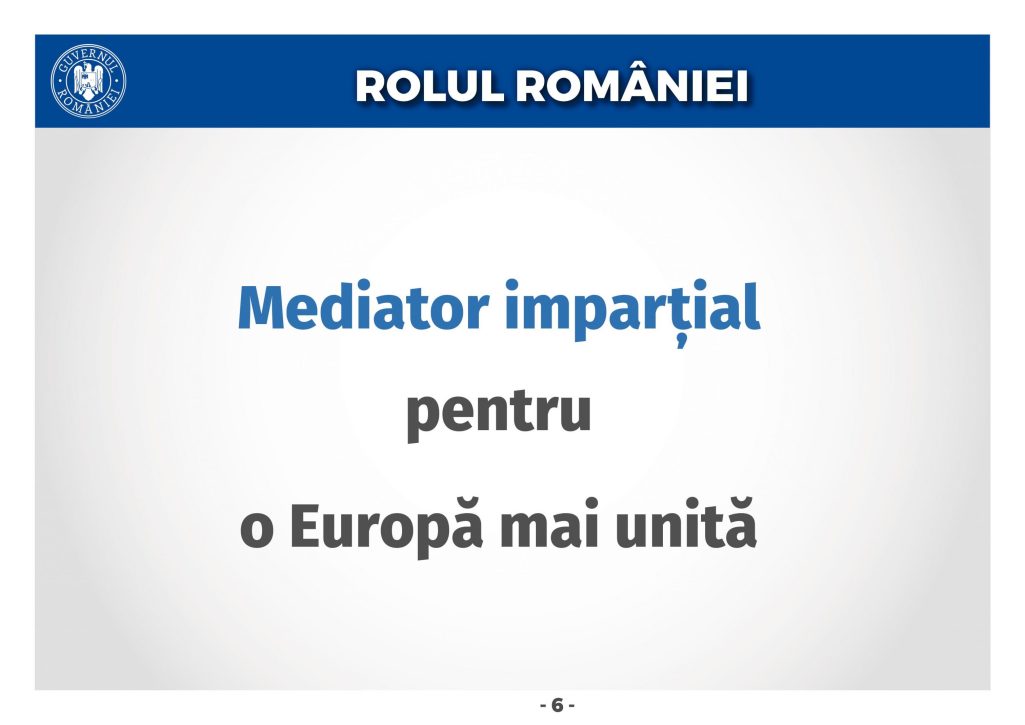 GUVERNUL ROMÂNIEI

ROLUL ROMÂNIEI

Mediator imparțial

pentru

o Europă mai unită

- 6 -